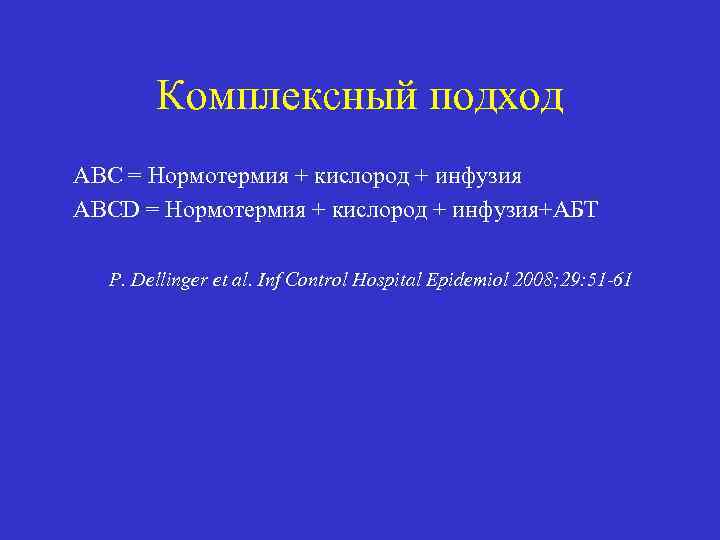 Комплексный подход

ABC = Нормотермия + кислород + инфузия
ABCD = Нормотермия + кислород + инфузия+АБТ

P. Dellinger et al. Inf Control Hospital Epidemiol 2008;29:51-61